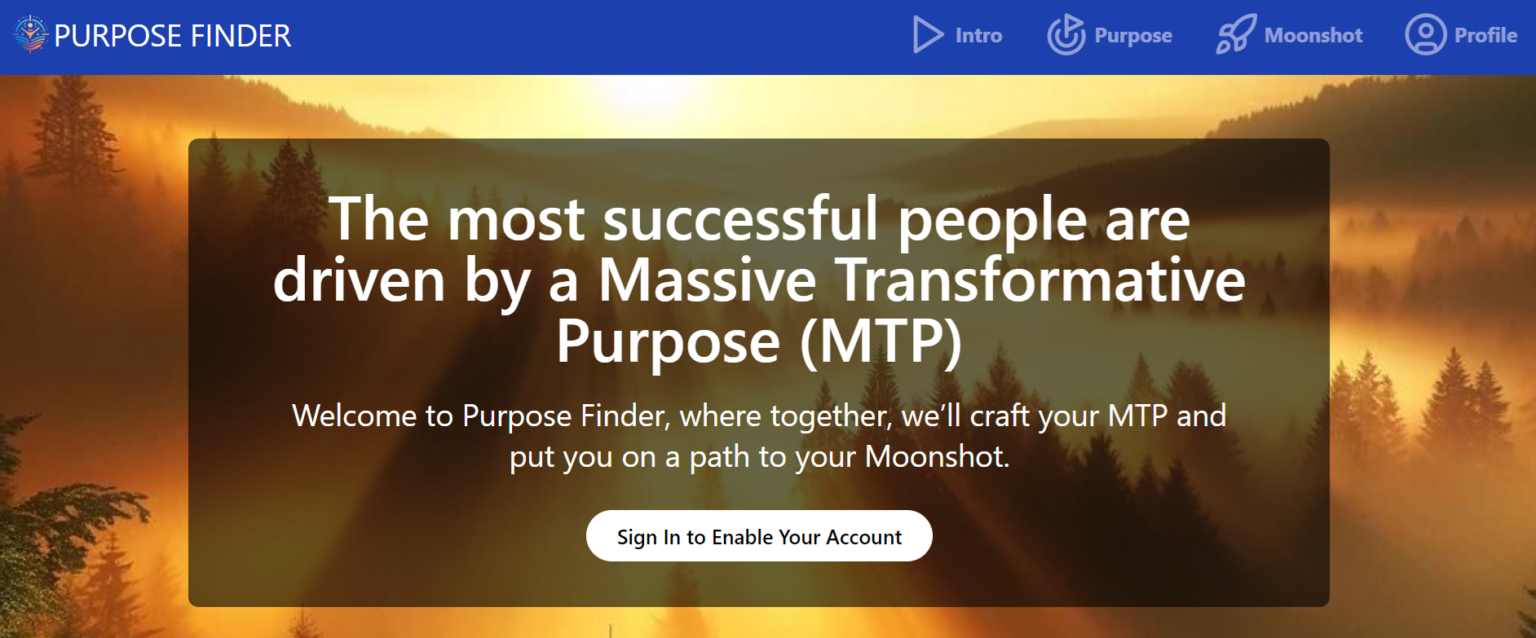 PURPOSE FINDER

Intro Purpose Moonshot Profile

The most successful people are driven by a Massive Transformative Purpose (MTP)

Welcome to Purpose Finder, where together, we'll craft your MTP and put you on a path to your Moonshot.

Sign In to Enable Your Account